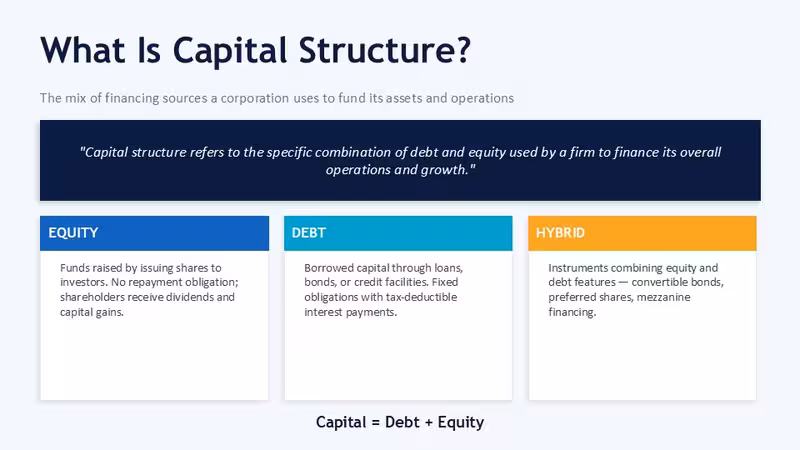 What Is Capital Structure?

The mix of financing sources a corporation uses to fund its assets and operations

"Capital structure refers to the specific combination of debt and equity used by a firm to finance its overall operations and growth."

EQUITY

Funds raised by issuing shares to investors. No repayment obligation; shareholders receive dividends and capital gains.

DEBT

Borrowed capital through loans, bonds, or credit facilities. Fixed obligations with tax-deductible interest payments.

HYBRID

Instruments combining equity and debt features — convertible bonds, preferred shares, mezzanine financing.

Capital = Debt + Equity